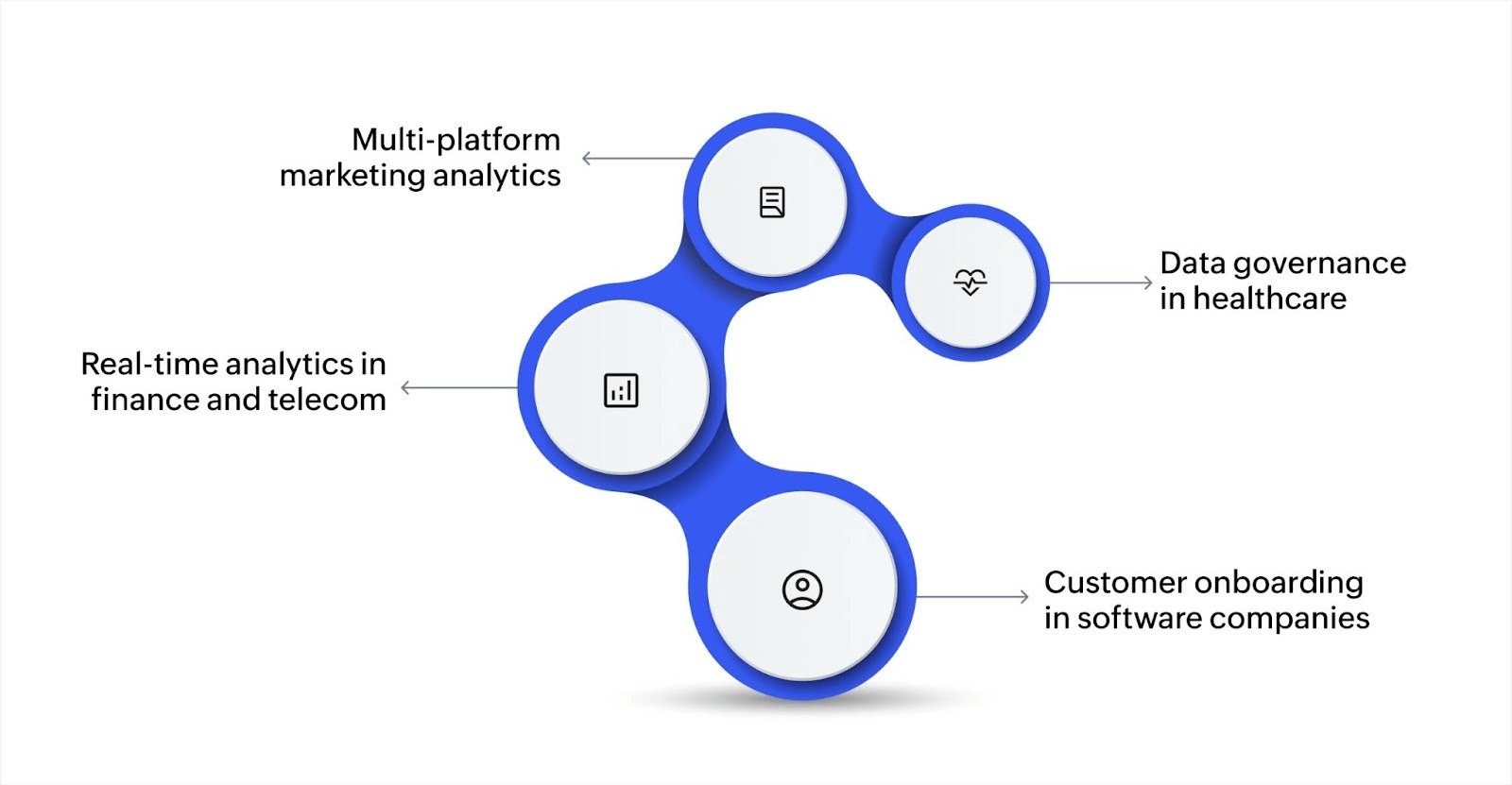 Multi-platform marketing analytics

Data governance in healthcare

Real-time analytics in finance and telecom

Customer onboarding in software companies